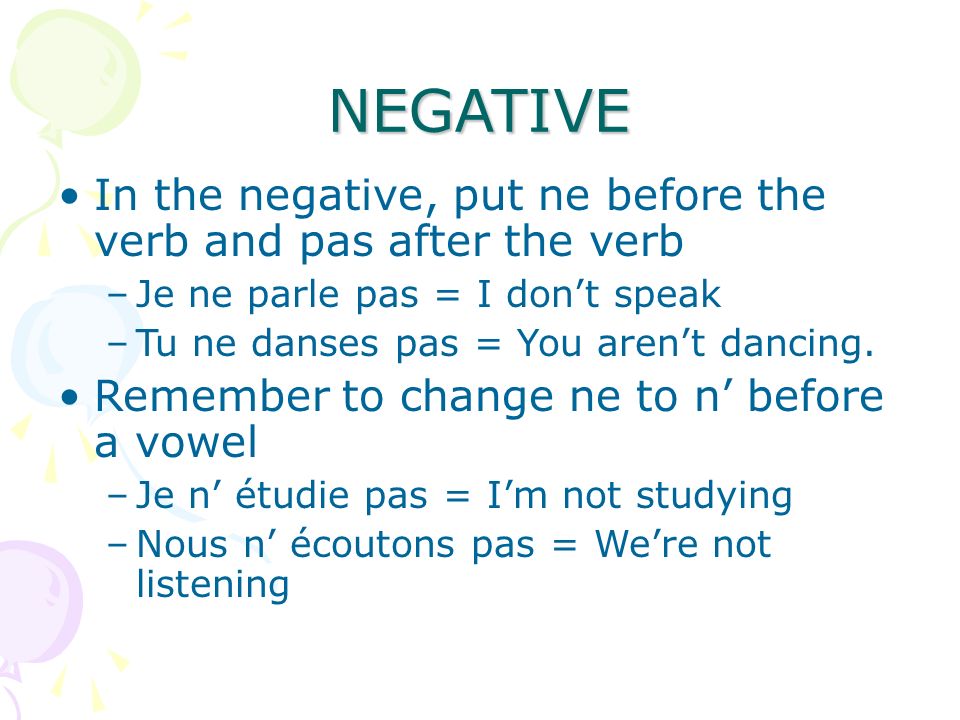 NEGATIVE

• In the negative, put ne before the verb and pas after the verb
– Je ne parle pas = I don’t speak
– Tu ne danses pas = You aren’t dancing.
• Remember to change ne to n’ before a vowel
– Je n’ étudie pas = I’m not studying
– Nous n’ écoutons pas = We’re not listening